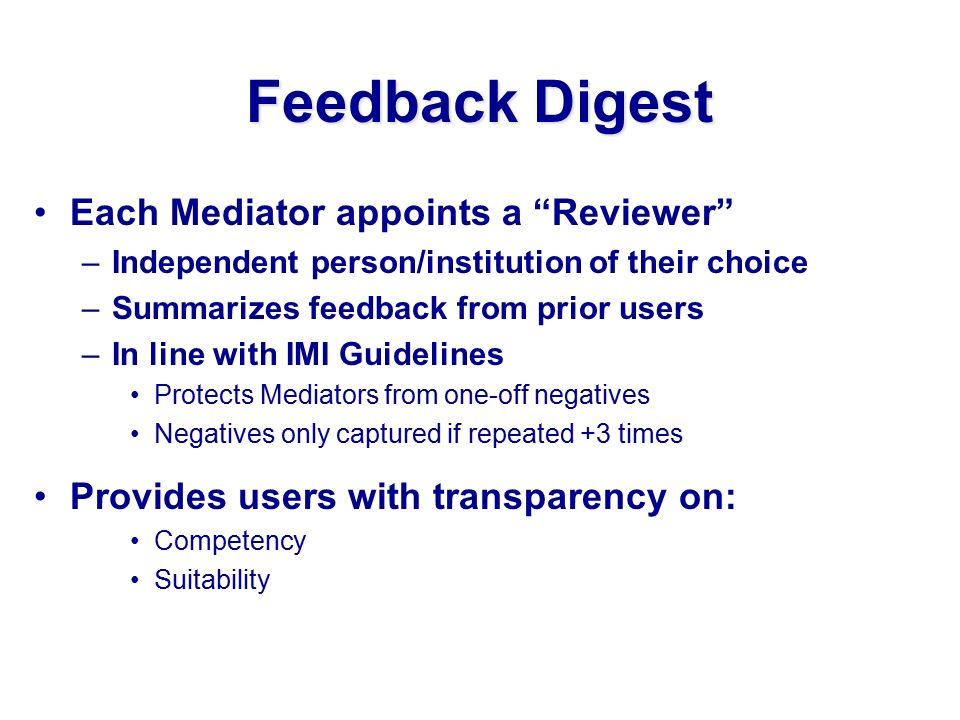 Feedback Digest

• Each Mediator appoints a “Reviewer”
– Independent person/institution of their choice
– Summarizes feedback from prior users
– In line with IMI Guidelines
• Protects Mediators from one-off negatives
• Negatives only captured if repeated +3 times

• Provides users with transparency on:
• Competency
• Suitability